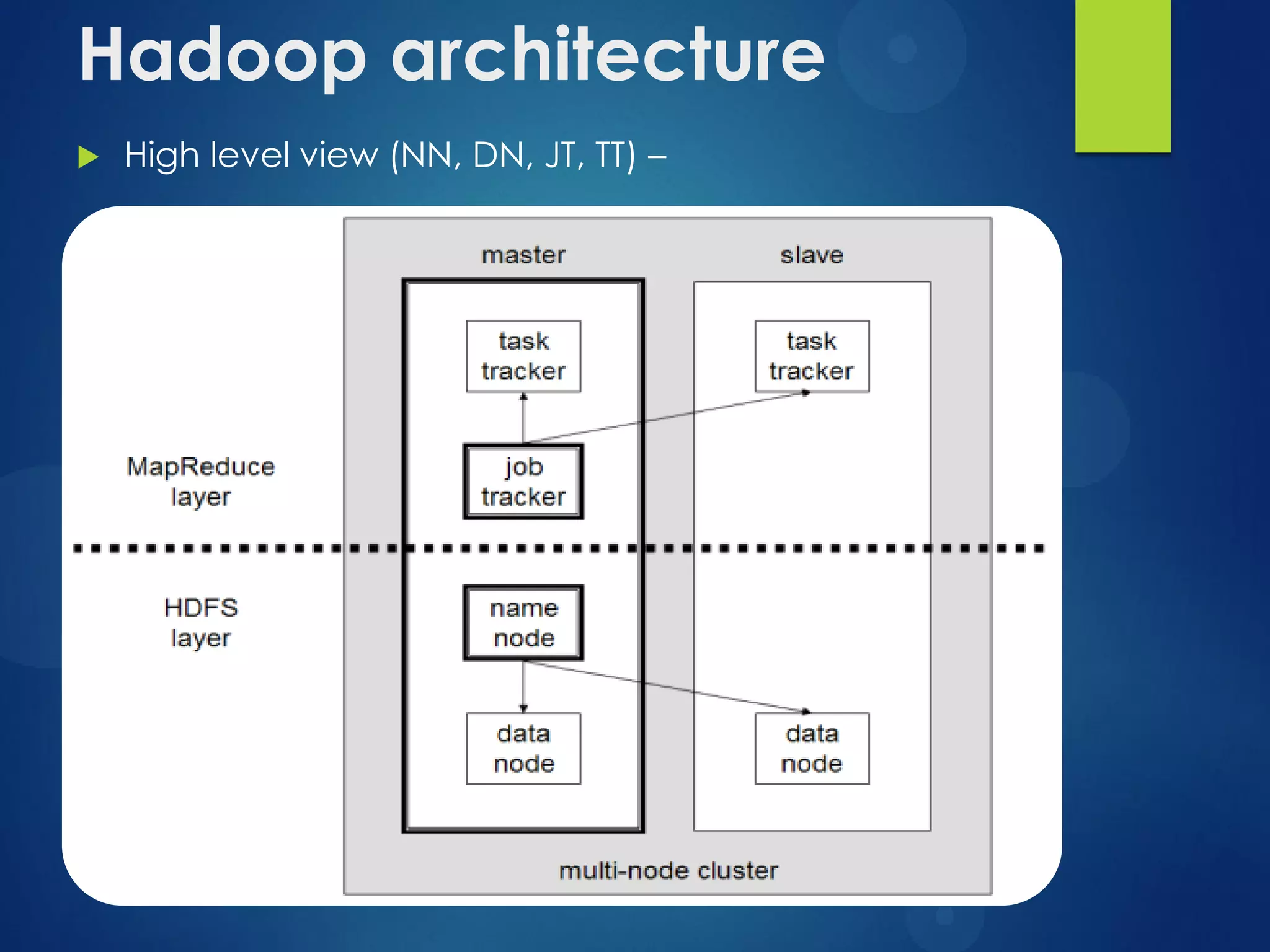 Hadoop architecture

High level view (NN, DN, JT, TT) –

master

slave

task tracker

task tracker

MapReduce layer

job tracker

HDFS layer

name node

data node

data node

multi-node cluster